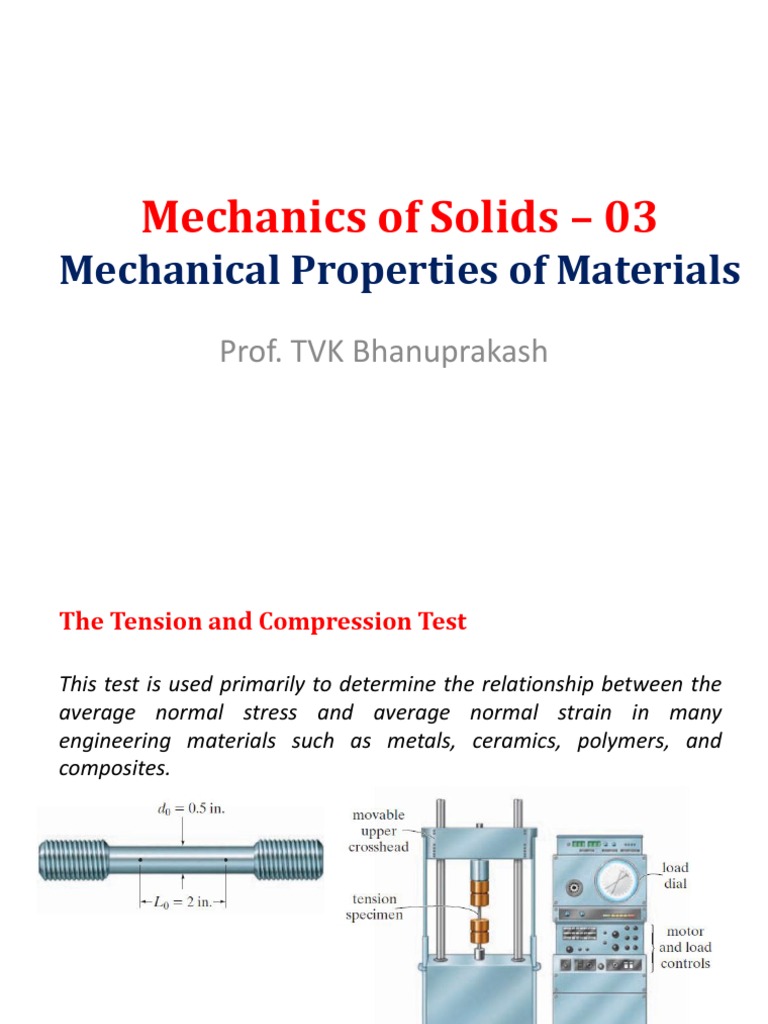 Mechanics of Solids – 03
Mechanical Properties of Materials

Prof. TVK Bhanuprakash

The Tension and Compression Test

This test is used primarily to determine the relationship between the average normal stress and average normal strain in many engineering materials such as metals, ceramics, polymers, and composites.

$d_0 = 0.5$ in.

$L_0 = 2$ in.

movable upper crosshead

tension specimen

load dial

motor and load controls